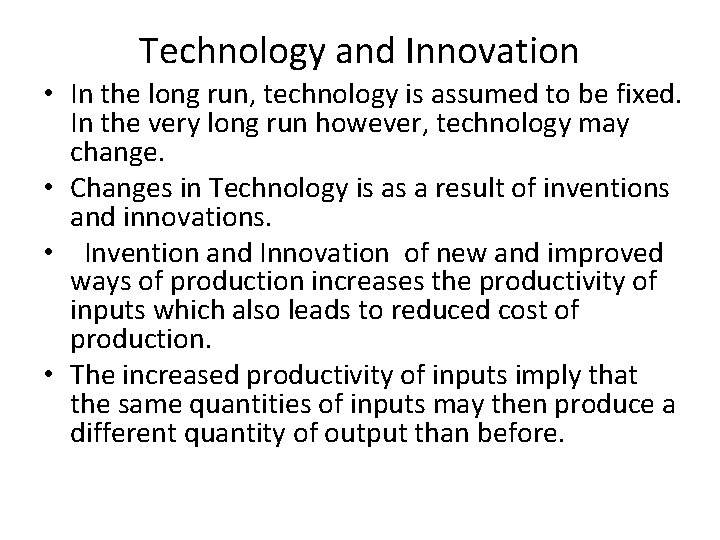 Technology and Innovation

• In the long run, technology is assumed to be fixed. In the very long run however, technology may change.

• Changes in Technology is as a result of inventions and innovations.

• Invention and Innovation of new and improved ways of production increases the productivity of inputs which also leads to reduced cost of production.

• The increased productivity of inputs imply that the same quantities of inputs may then produce a different quantity of output than before.